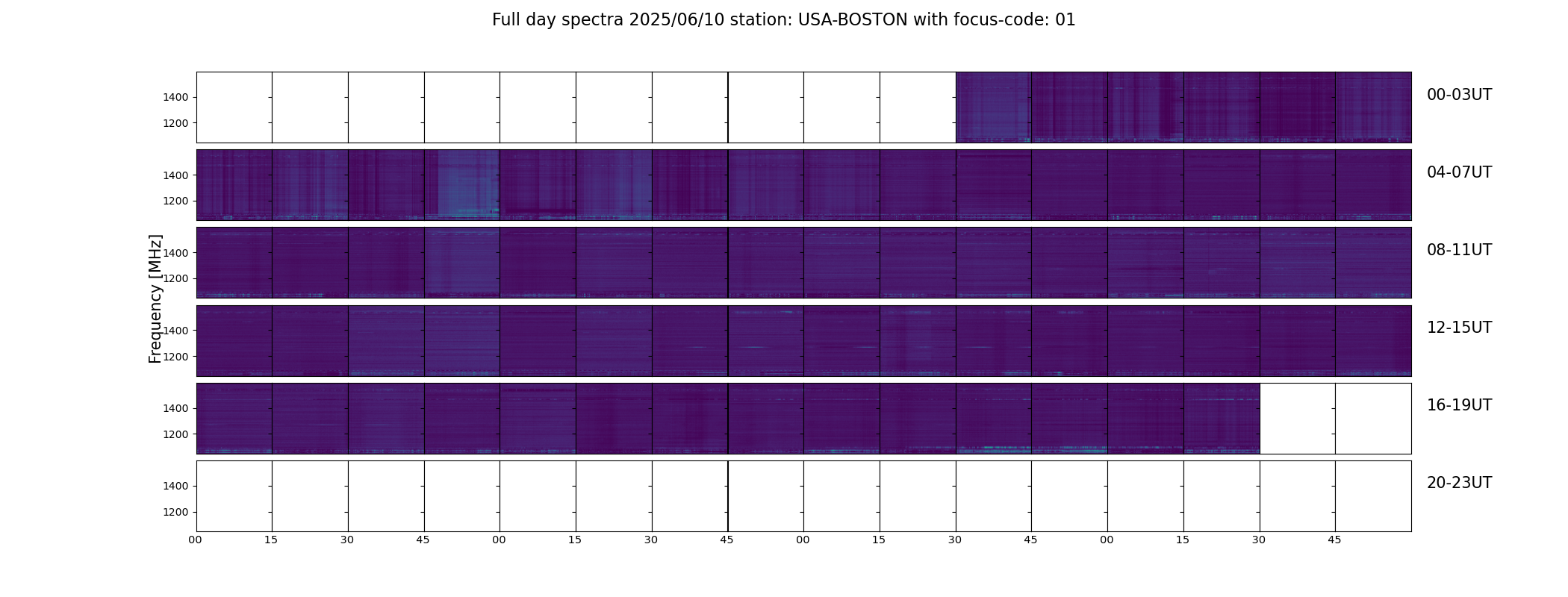 Full day spectra 2025/06/10 station: USA-BOSTON with focus-code: 01

Frequency [MHz]

1400
1200
00-03UT

1400
1200
04-07UT

1400
1200
08-11UT

1400
1200
12-15UT

1400
1200
16-19UT

1400
1200
20-23UT

00 15 30 45 00 15 30 45 00 15 30 45 00 15 30 45